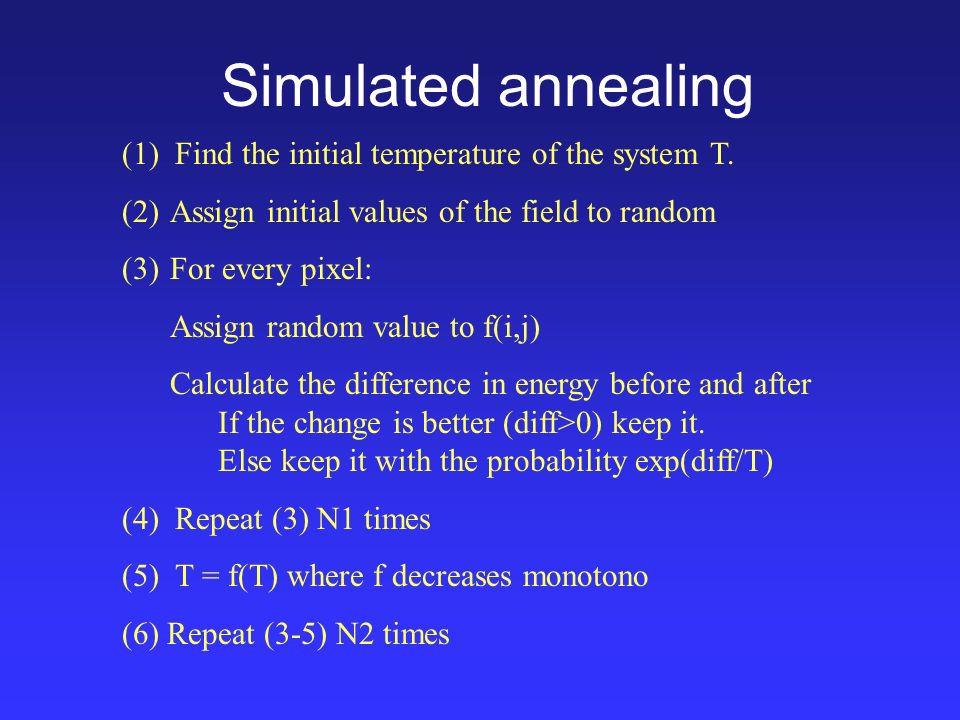 Simulated annealing

(1) Find the initial temperature of the system T.

(2) Assign initial values of the field to random

(3) For every pixel:

Assign random value to f(i,j)

Calculate the difference in energy before and after
If the change is better (diff>0) keep it.
Else keep it with the probability exp(diff/T)

(4) Repeat (3) N1 times

(5) T = f(T) where f decreases monotono

(6) Repeat (3-5) N2 times